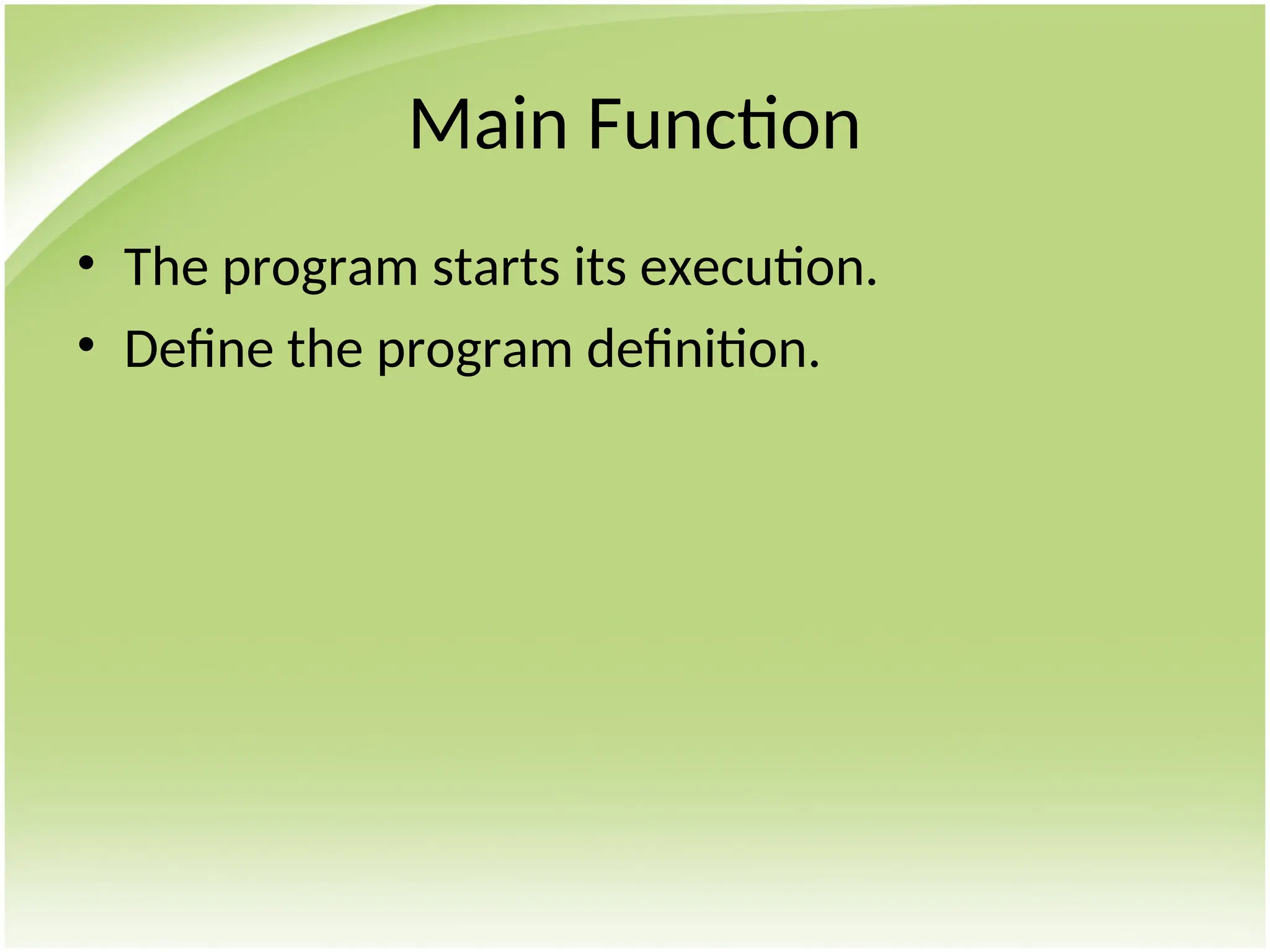 Main Function

• The program starts its execution.
• Define the program definition.